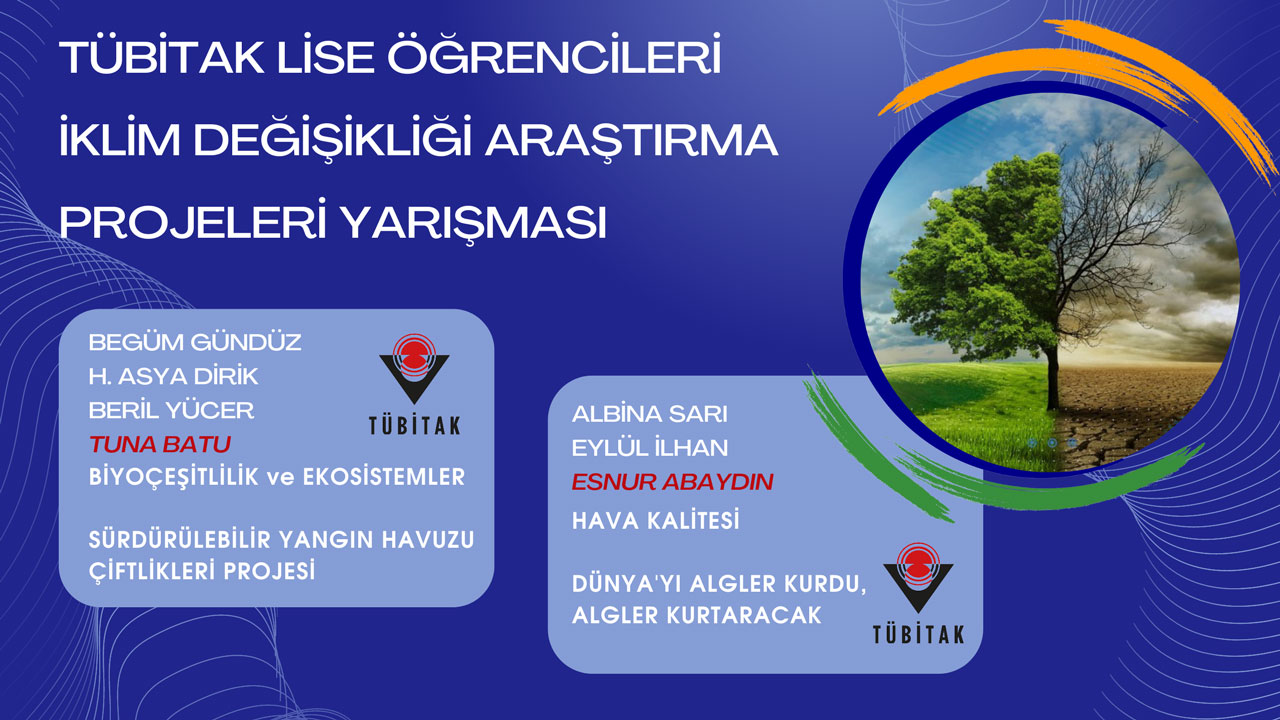 TÜBİTAK LİSE ÖĞRENCİLERİ İKLİM DEĞİŞİKLİĞİ ARAŞTIRMA PROJELERİ YARIŞMASI

BEGÜM GÜNDÜZ
H. ASYA DİRİK
BERİL YÜCER
TUNA BATU
BİYOÇEŞİTLİLİK ve EKOSİSTEMLER

SÜRDÜRÜLEBİLİR YANGIN HAVUZU ÇİFTLİKLERİ PROJESİ

TÜBİTAK

ALBİNA SARI
EYLÜL İLHAN
ESNUR ABAYDIN
HAVA KALİTESİ

DÜNYA'YI ALGLER KURDU, ALGLER KURTARACAK

TÜBİTAK